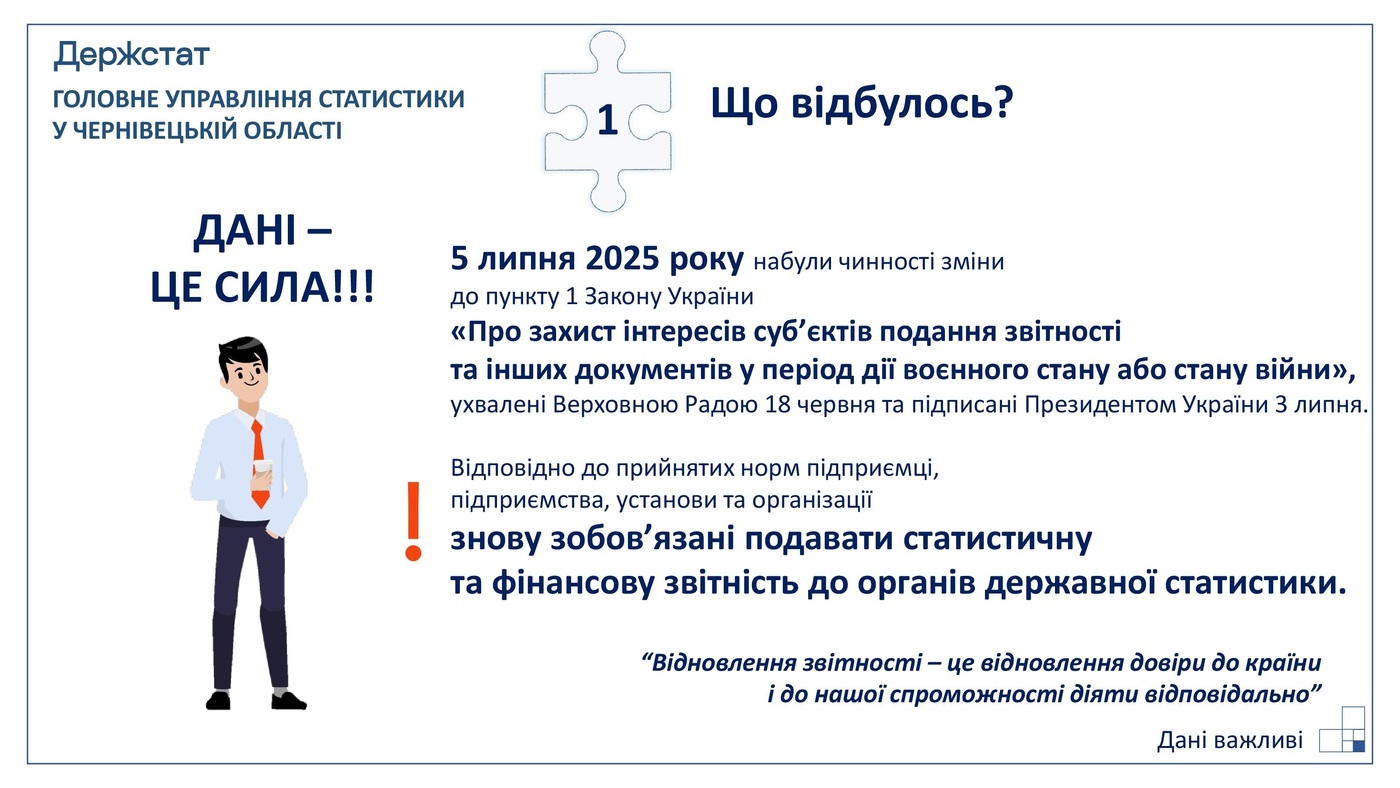 Держстат
ГОЛОВНЕ УПРАВЛІННЯ СТАТИСТИКИ
У ЧЕРНІВЕЦЬКІЙ ОБЛАСТІ

1

Що відбулось?

ДАНІ –
ЦЕ СИЛА!!!

5 липня 2025 року набули чинності зміни до пункту 1 Закону України «Про захист інтересів суб'єктів подання звітності та інших документів у період дії воєнного стану або стану війни», ухвалені Верховною Радою 18 червня та підписані Президентом України 3 липня.

!

Відповідно до прийнятих норм підприємці, підприємства, установи та організації
знову зобов'язані подавати статистичну та фінансову звітність до органів державної статистики.

"Відновлення звітності – це відновлення довіри до країни і до нашої спроможності діяти відповідально"

Дані важливі